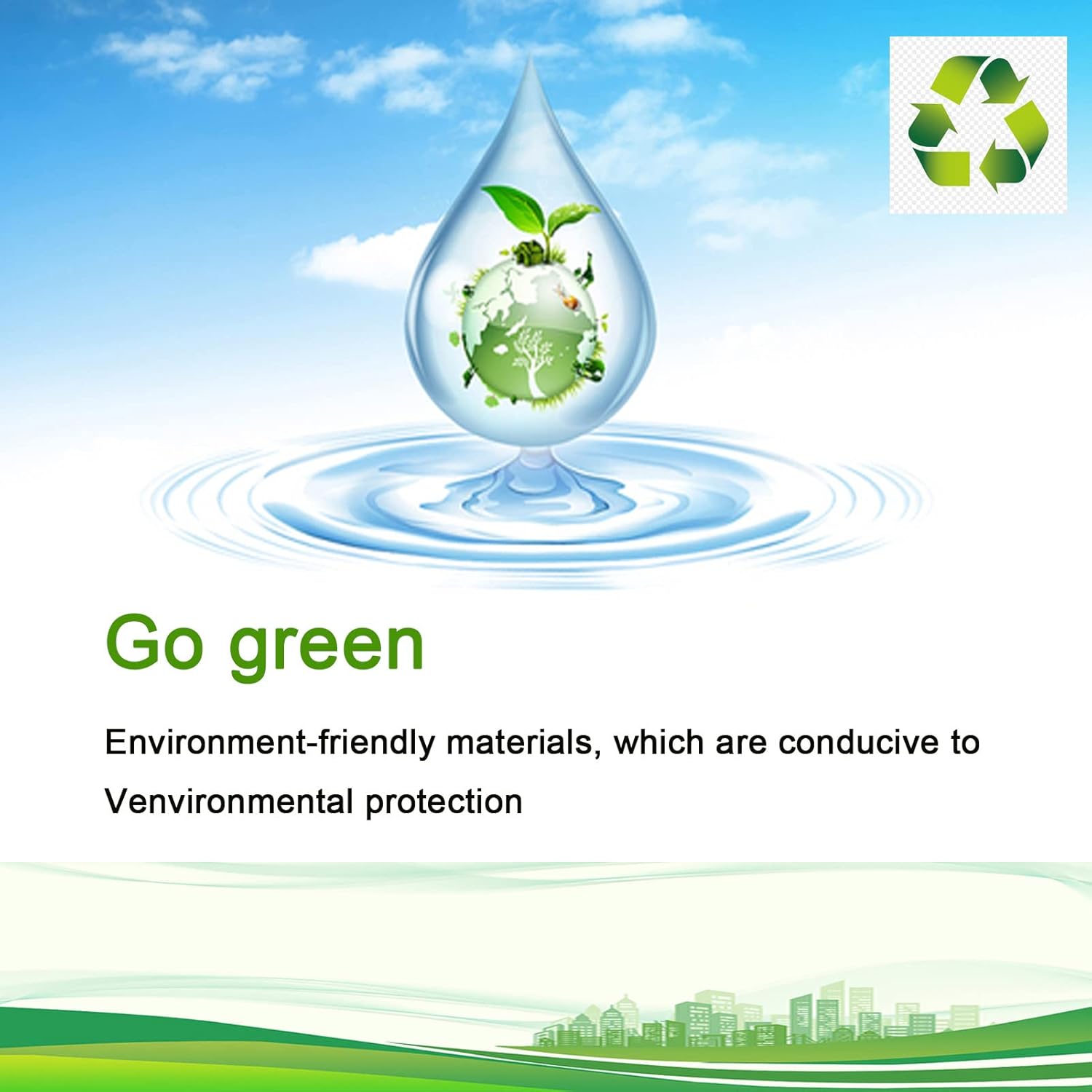 Go green

Environment-friendly materials, which are conducive to Venvironmental protection